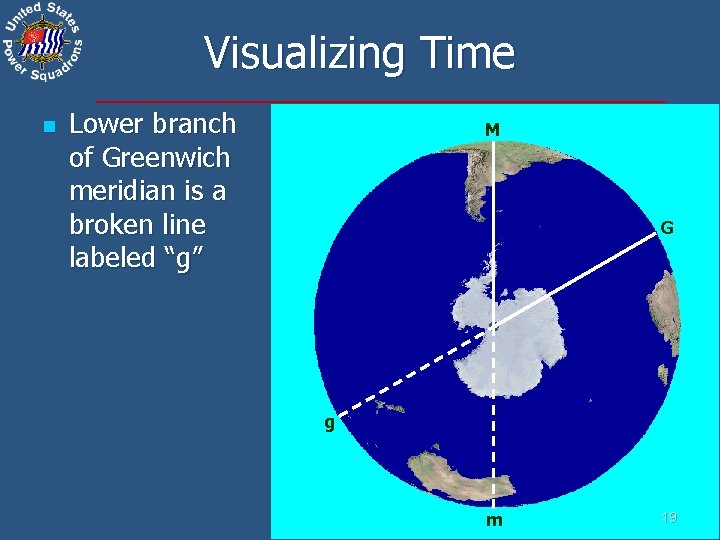 United States Power Squadrons

Visualizing Time

Lower branch of Greenwich meridian is a broken line labeled “g”

M

G

g

m

19